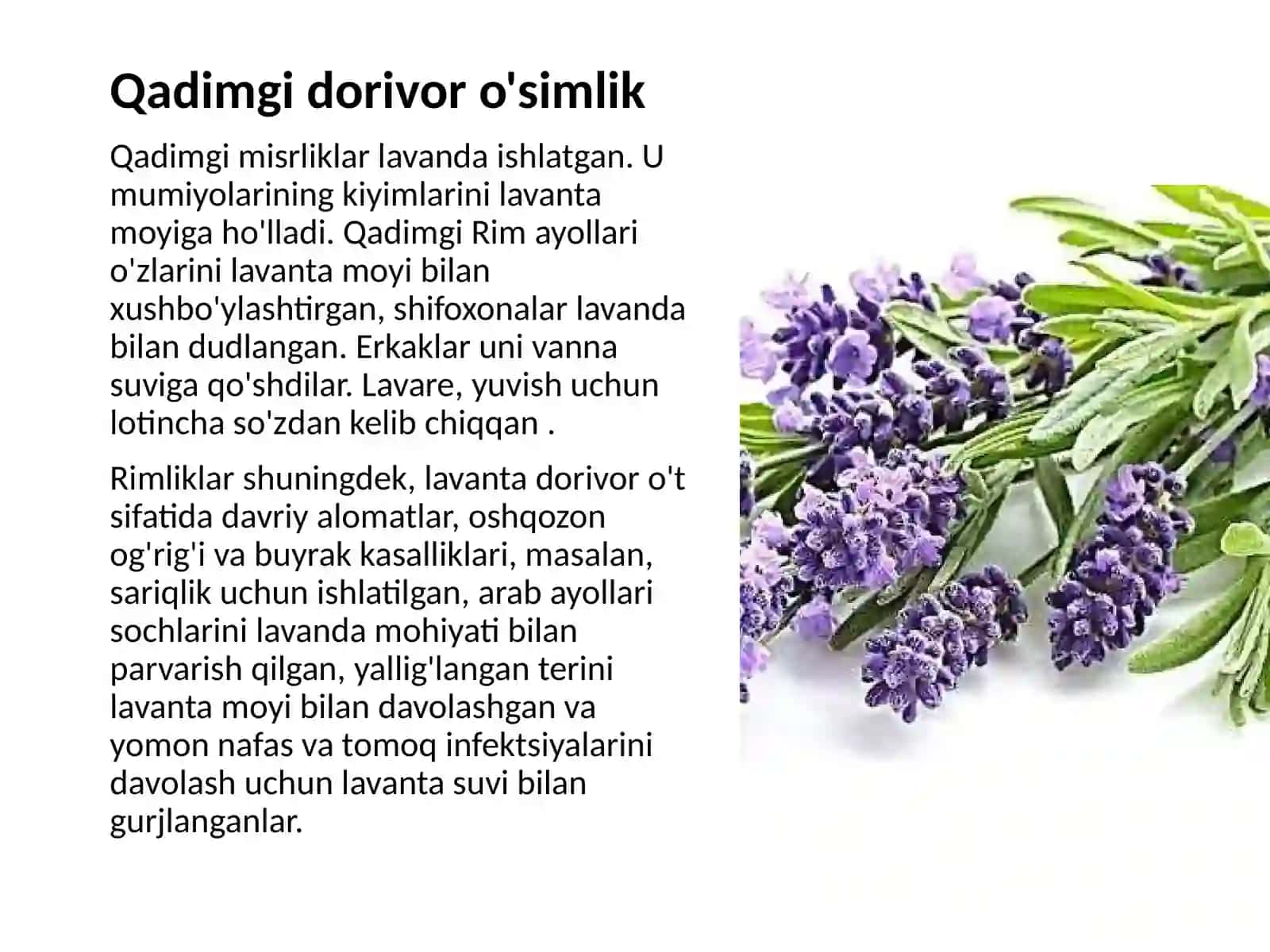 Qadimgi dorivor o'simlik

Qadimgi misrliklar lavanda ishlatgan. U mumiyolarining kiyimlarini lavanta moyiga ho'lladi. Qadimgi Rim ayollari o'zlarini lavanta moyi bilan xushbo'ylashtirgan, shifoxonalar lavanda bilan dudlangan. Erkaklar uni vanna suviga qo'shdilar. Lavare, yuvish uchun lotincha so'zdan kelib chiqqan .

Rimliklar shuningdek, lavanta dorivor o't sifatida davriy alomatlar, oshqozon og'rig'i va buyrak kasalliklari, masalan, sariqlik uchun ishlatilgan, arab ayollari sochlarini lavanda mohiyati bilan parvarish qilgan, yallig'langan terini lavanta moyi bilan davolashgan va yomon nafas va tomoq infektsiyalarini davolash uchun lavanta suvi bilan gurjlanganlar.